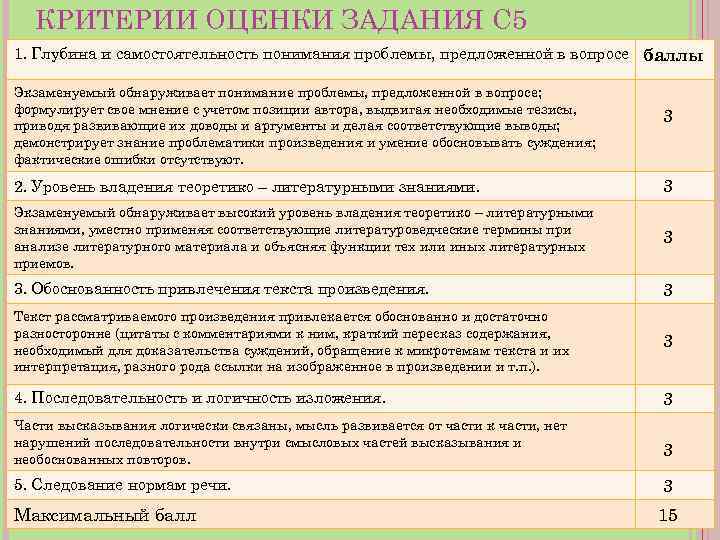 КРИТЕРИИ ОЦЕНКИ ЗАДАНИЯ С5

| 1. Глубина и самостоятельность понимания проблемы, предложенной в вопросе | баллы |
|---|---|
| Экзаменуемый обнаруживает понимание проблемы, предложенной в вопросе; формулирует свое мнение с учетом позиции автора, выдвигая необходимые тезисы, приводя развивающие их доводы и аргументы и делая соответствующие выводы; демонстрирует знание проблематики произведения и умение обосновывать суждения; фактические ошибки отсутствуют. | 3 |
| 2. Уровень владения теоретико – литературными знаниями. | 3 |
| Экзаменуемый обнаруживает высокий уровень владения теоретико – литературными знаниями, уместно применяя соответствующие литературоведческие термины при анализе литературного материала и объясняя функции тех или иных литературных приемов. | 3 |
| 3. Обоснованность привлечения текста произведения. | 3 |
| Текст рассматриваемого произведения привлекается обоснованно и достаточно разносторонне (цитаты с комментариями к ним, краткий пересказ содержания, необходимый для доказательства суждений, обращение к микротемам текста и их интерпретация, разного рода ссылки на изображенное в произведении и т.п.). | 3 |
| 4. Последовательность и логичность изложения. | 3 |
| Части высказывания логически связаны, мысль развивается от части к части, нет нарушений последовательности внутри смысловых частей высказывания и необоснованных повторов. | 3 |
| 5. Следование нормам речи. | 3 |
| Максимальный балл | 15 |